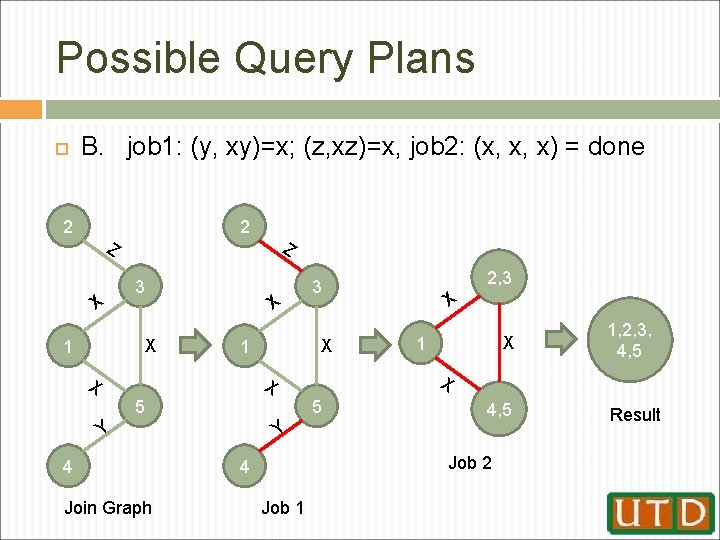 Possible Query Plans

B. job1: (y, xy)=x; (z,xz)=x, job2: (x, x, x) = done

2
Z
3
X
1
X
X
5
Y
4
Join Graph

2
Z
3
X
1
X
X
5
Y
4
Job 1

2,3
X
1
X
X
4,5
Job 2

1,2,3, 4,5
Result

UTD